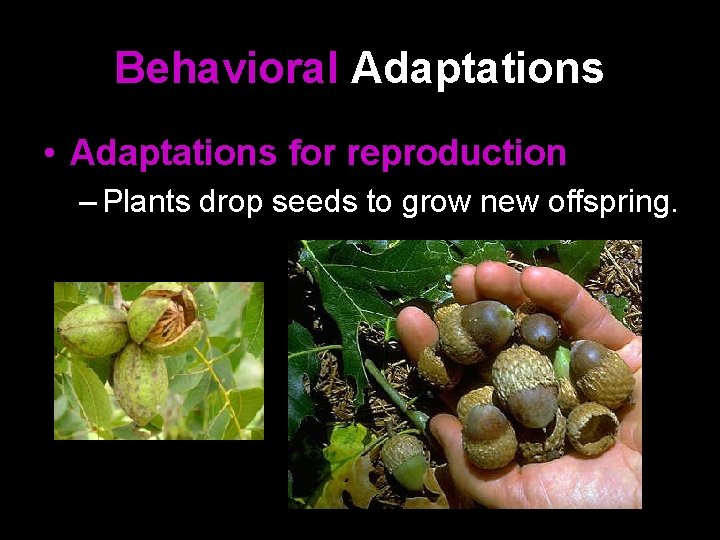 Behavioral Adaptations

• Adaptations for reproduction
– Plants drop seeds to grow new offspring.